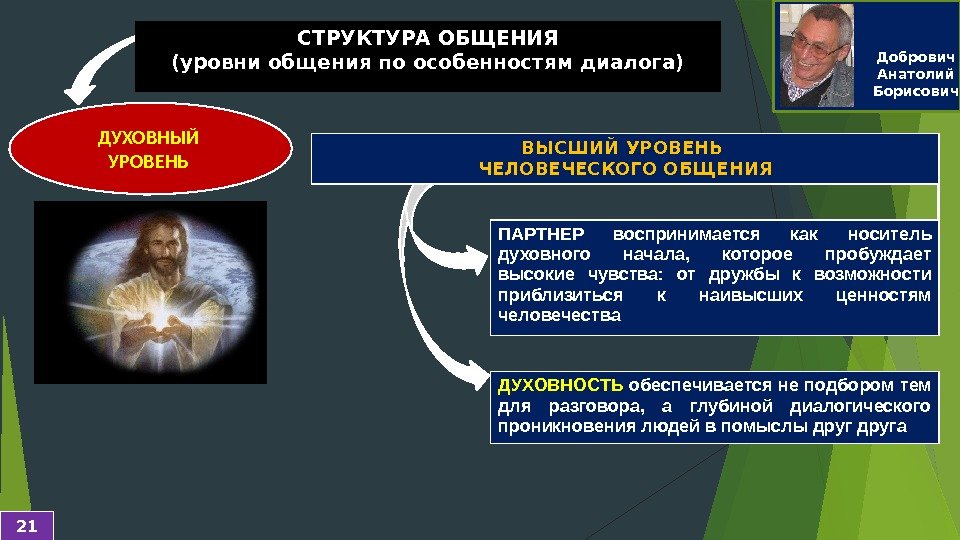 СТРУКТУРА ОБЩЕНИЯ
(уровни общения по особенностям диалога)

Добрович Анатолий Борисович

ДУХОВНЫЙ УРОВЕНЬ

ВЫСШИЙ УРОВЕНЬ ЧЕЛОВЕЧЕСКОГО ОБЩЕНИЯ

ПАРТНЕР воспринимается как носитель духовного начала, которое пробуждает высокие чувства: от дружбы к возможности приблизиться к наивысших ценностям человечества

ДУХОВНОСТЬ обеспечивается не подбором тем для разговора, а глубиной диалогического проникновения людей в помыслы друг друга

21